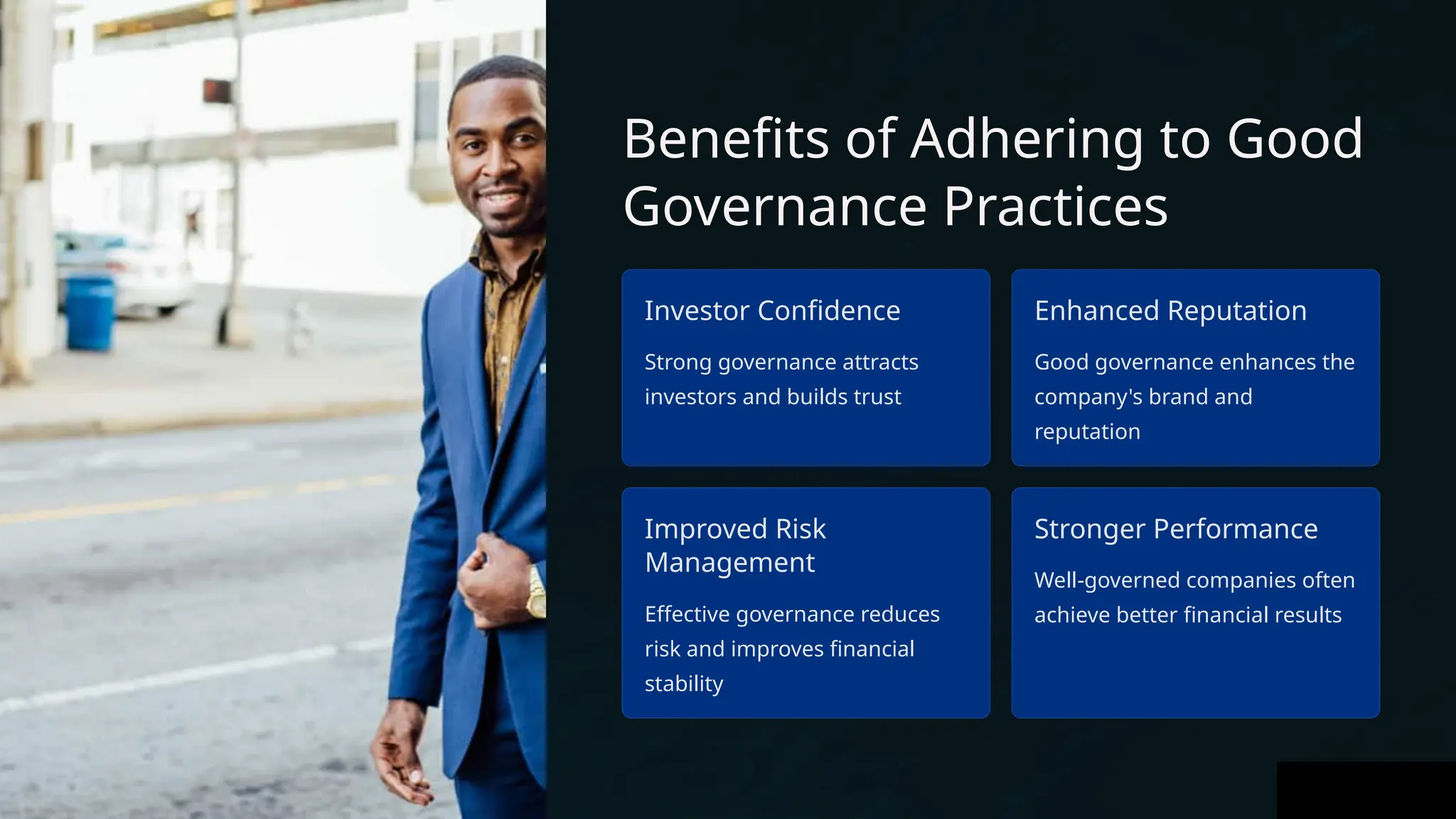 Benefits of Adhering to Good Governance Practices

Investor Confidence

Strong governance attracts investors and builds trust

Enhanced Reputation

Good governance enhances the company's brand and reputation

Improved Risk Management

Effective governance reduces risk and improves financial stability

Stronger Performance

Well-governed companies often achieve better financial results